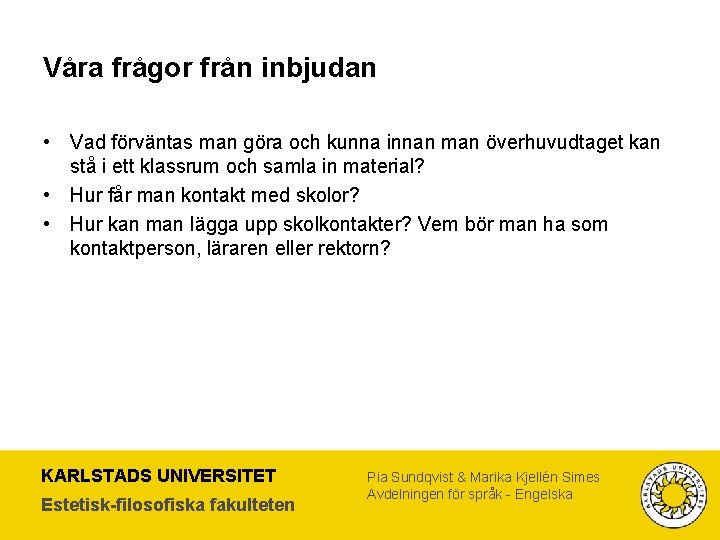 Våra frågor från inbjudan

• Vad förväntas man göra och kunna innan man överhuvudtaget kan stå i ett klassrum och samla in material?
• Hur får man kontakt med skolor?
• Hur kan man lägga upp skolkontakter? Vem bör man ha som kontaktperson, läraren eller rektorn?

KARLSTADS UNIVERSITET
Estetisk-filosofiska fakulteten

Pia Sundqvist & Marika Kjellén Simes
Avdelningen för språk - Engelska

KARLSTADS UNIVERSITET